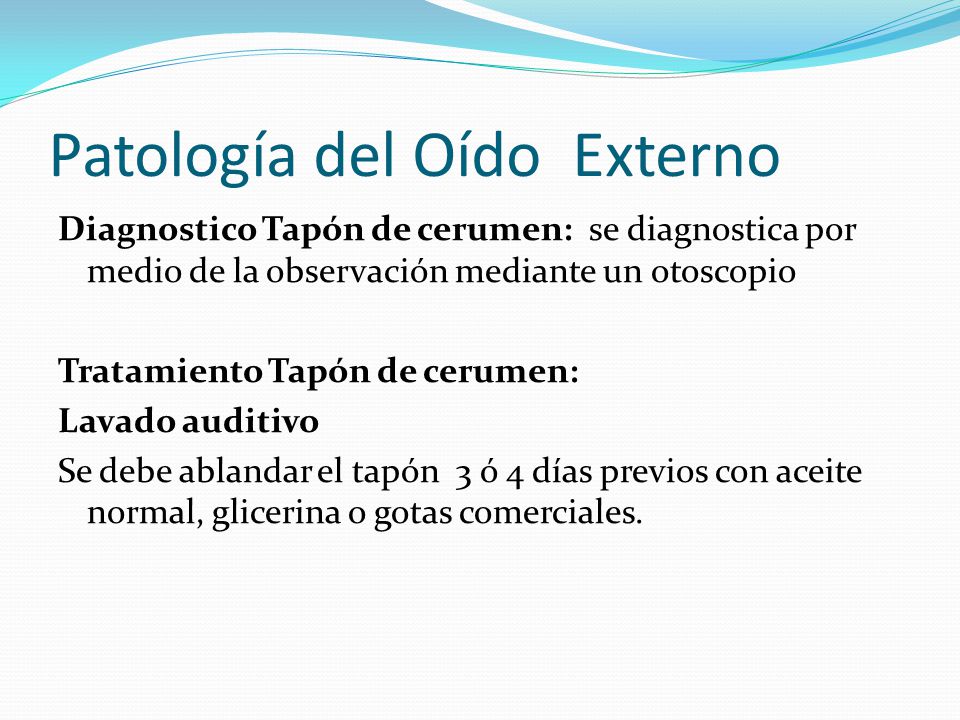 Patología del Oído Externo

Diagnostico Tapón de cerumen: se diagnostica por medio de la observación mediante un otoscopio

Tratamiento Tapón de cerumen:

Lavado auditivo

Se debe ablandar el tapón 3 ó 4 días previos con aceite normal, glicerina o gotas comerciales.